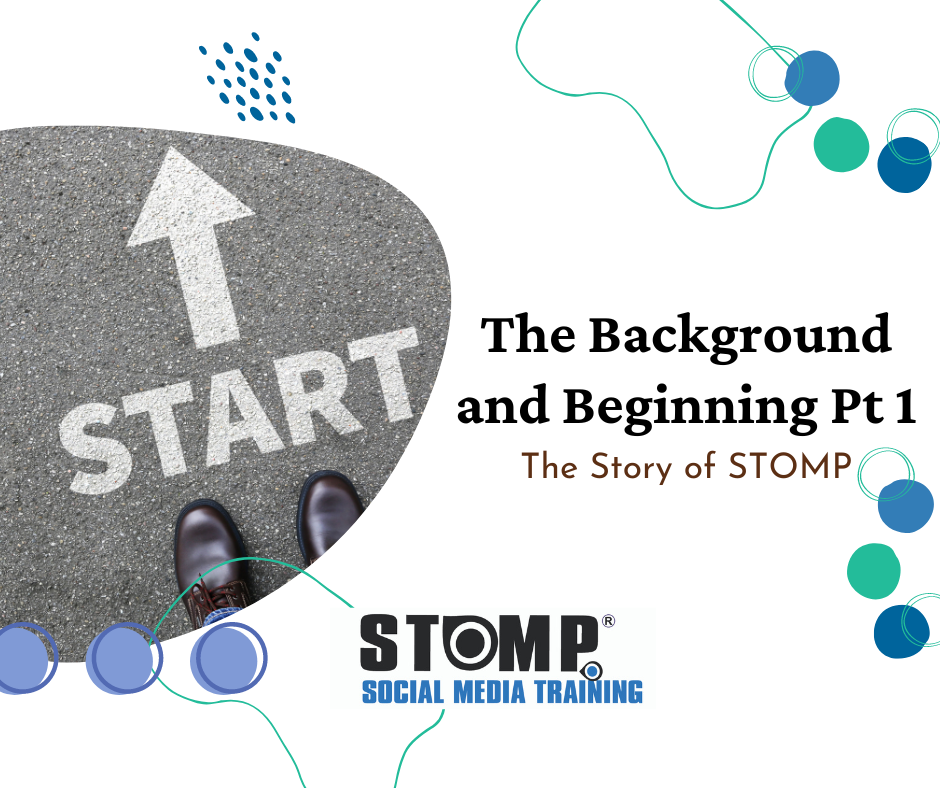 START

The Background and Beginning Pt 1

The Story of STOMP

STOMP®
SOCIAL MEDIA TRAINING